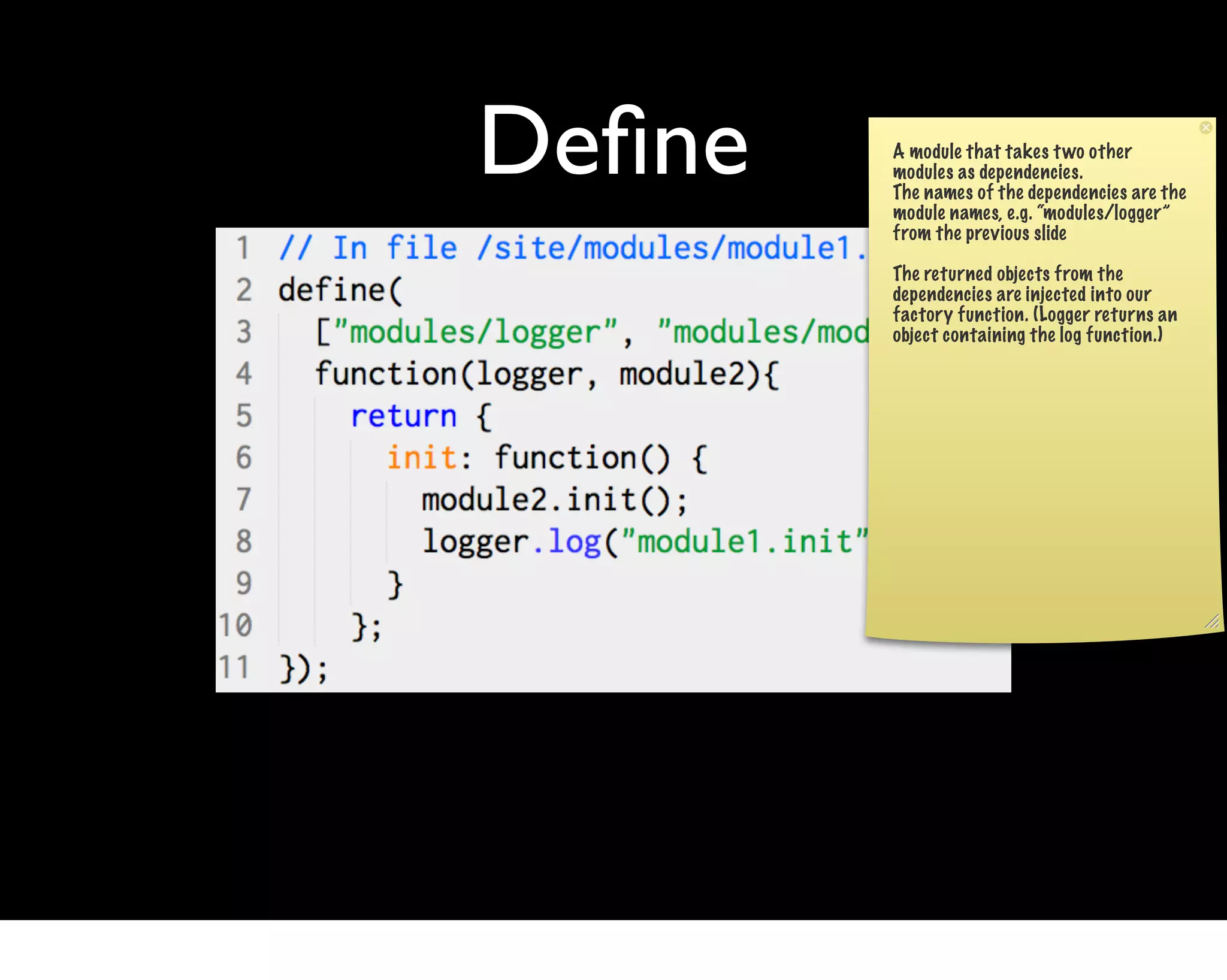 Define

1 // In file /site/modules/module1.
2 define(
3 ["modules/logger", "modules/mod
4 function(logger, module2){
5 return {
6 init: function() {
7 module2.init();
8 logger.log("module1.init"
9 }
10 };
11 });

A module that takes two other modules as dependencies.
The names of the dependencies are the module names, e.g. "modules/logger" from the previous slide

The returned objects from the dependencies are injected into our factory function. (Logger returns an object containing the log function.)